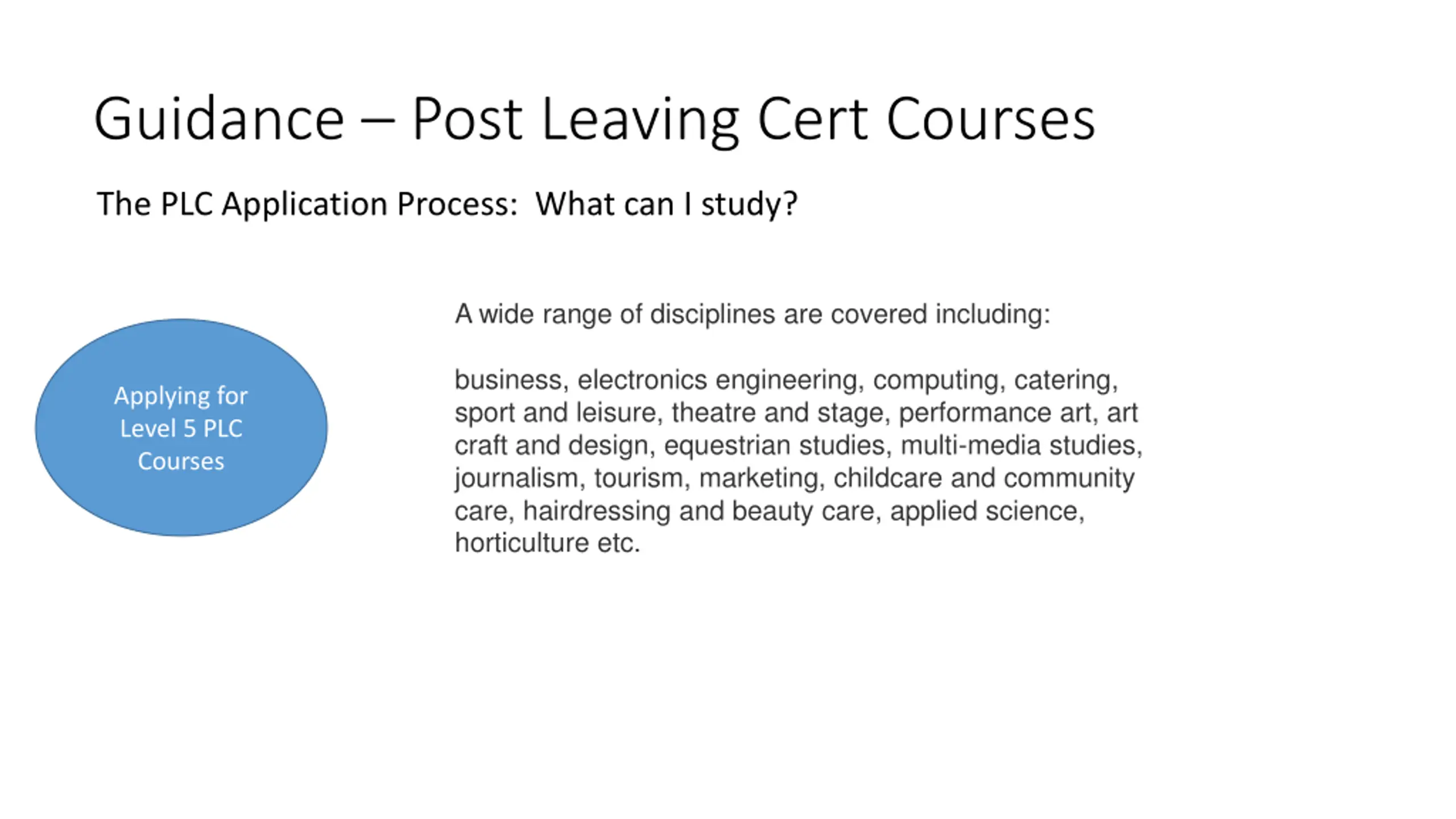 Guidance – Post Leaving Cert Courses

The PLC Application Process: What can I study?

Applying for Level 5 PLC Courses

A wide range of disciplines are covered including:

business, electronics engineering, computing, catering, sport and leisure, theatre and stage, performance art, art craft and design, equestrian studies, multi-media studies, journalism, tourism, marketing, childcare and community care, hairdressing and beauty care, applied science, horticulture etc.